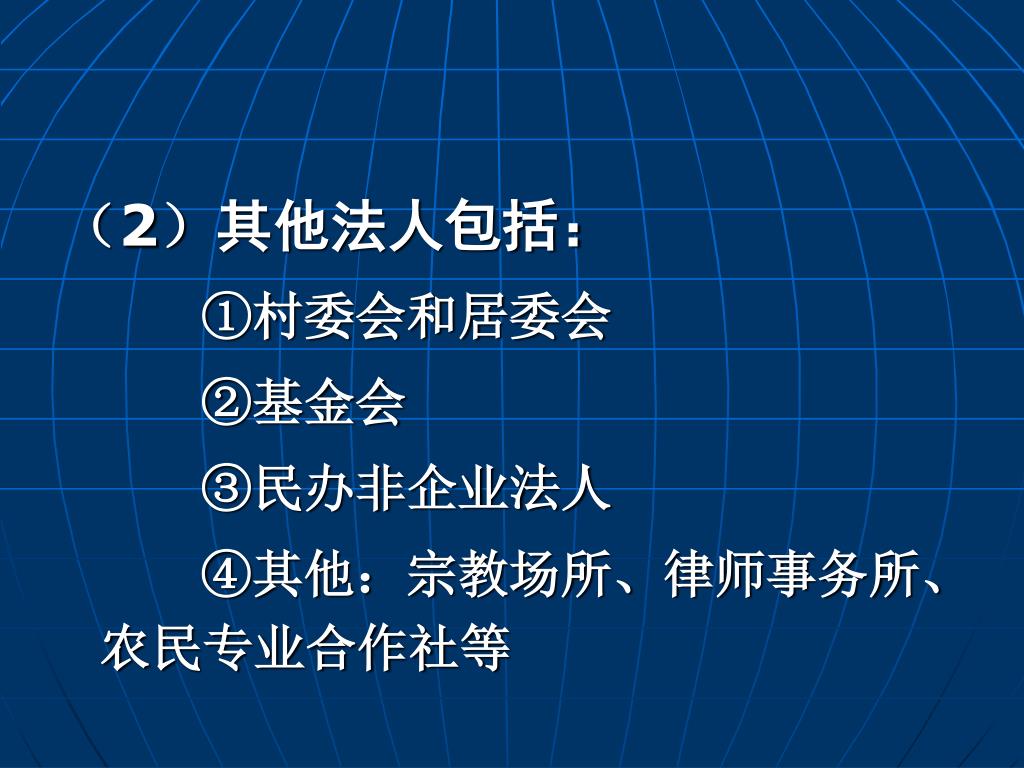 （2）其他法人包括：

①村委会和居委会

②基金会

③民办非企业法人

④其他：宗教场所、律师事务所、农民专业合作社等